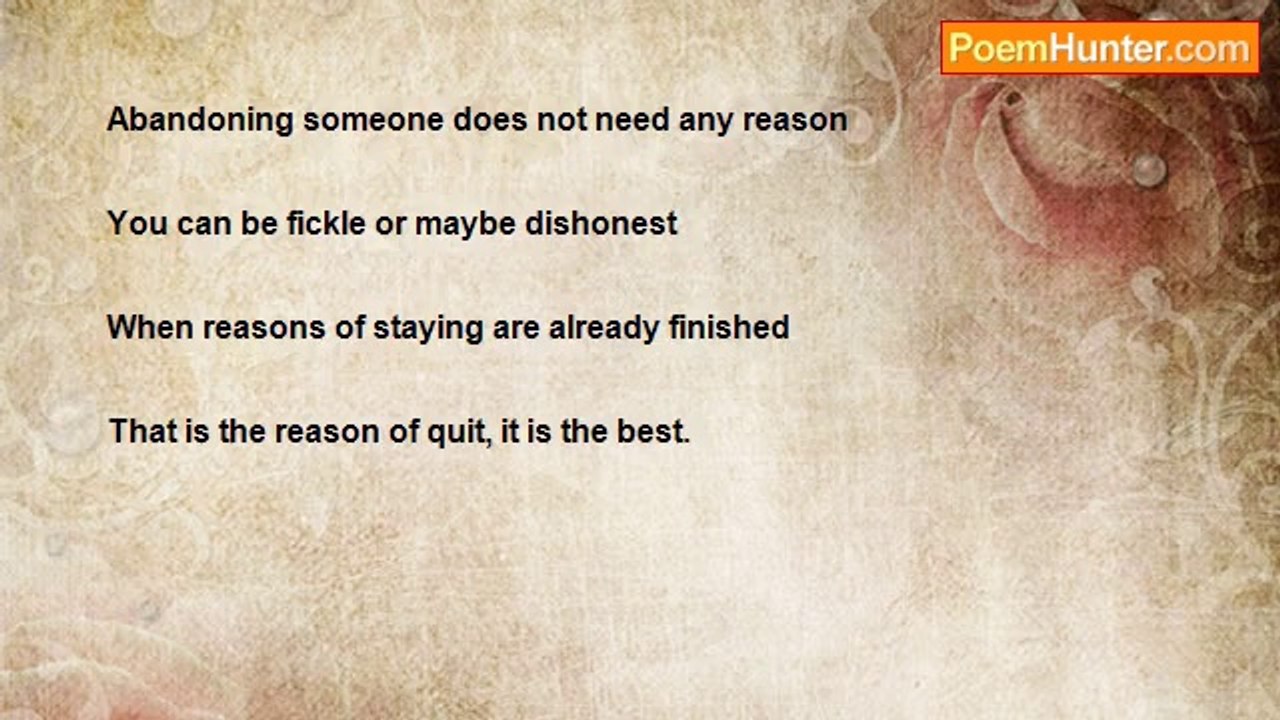 PoemHunter.com

Abandoning someone does not need any reason

You can be fickle or maybe dishonest

When reasons of staying are already finished

That is the reason of quit, it is the best.